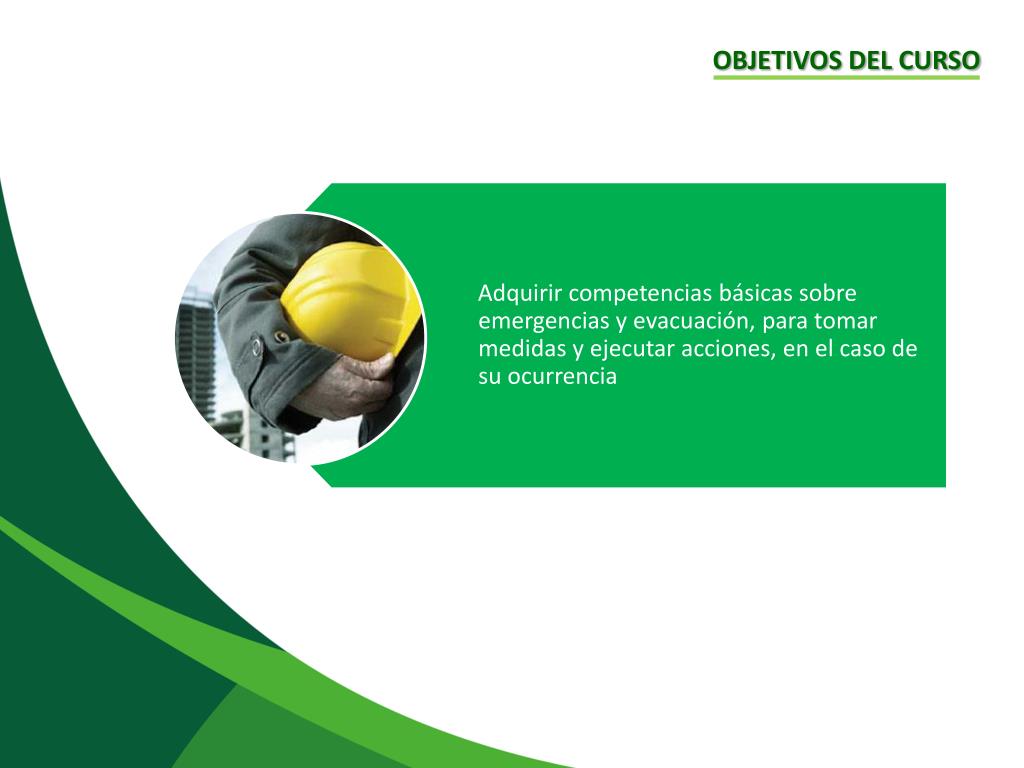 OBJETIVOS DEL CURSO

Adquirir competencias básicas sobre emergencias y evacuación, para tomar medidas y ejecutar acciones, en el caso de su ocurrencia